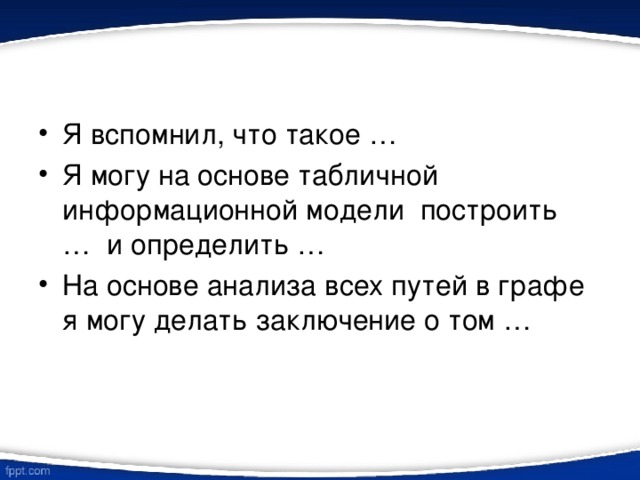 • Я вспомнил, что такое …
• Я могу на основе табличной информационной модели построить … и определить …
• На основе анализа всех путей в графе я могу делать заключение о том …

fppt.com